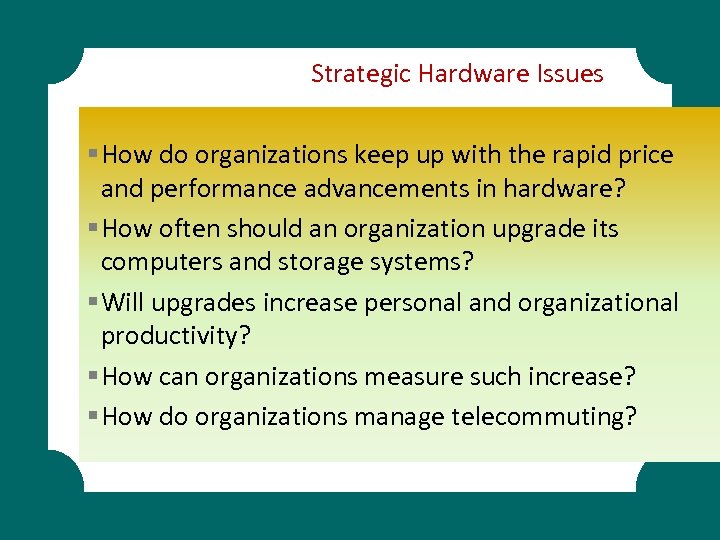 Strategic Hardware Issues

▪ How do organizations keep up with the rapid price and performance advancements in hardware?

▪ How often should an organization upgrade its computers and storage systems?

▪ Will upgrades increase personal and organizational productivity?

▪ How can organizations measure such increase?

▪ How do organizations manage telecommuting?